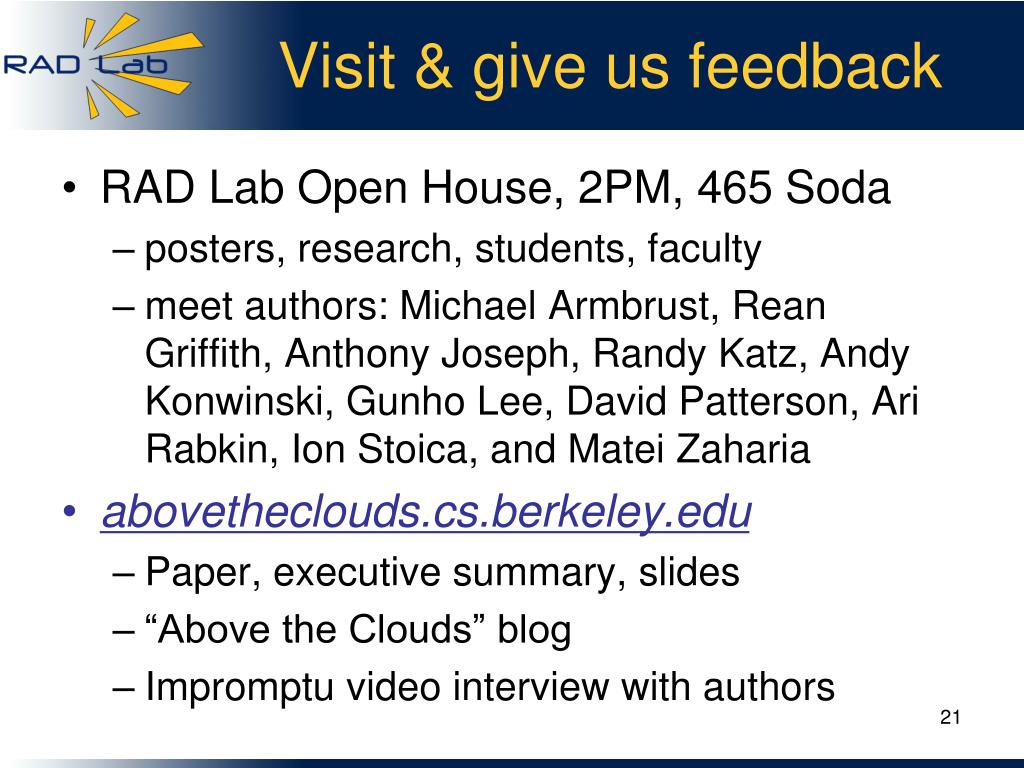 RAD Lab

Visit & give us feedback

• RAD Lab Open House, 2PM, 465 Soda
– posters, research, students, faculty
– meet authors: Michael Armbrust, Rean Griffith, Anthony Joseph, Randy Katz, Andy Konwinski, Gunho Lee, David Patterson, Ari Rabkin, Ion Stoica, and Matei Zaharia

• abovetheclouds.cs.berkeley.edu
– Paper, executive summary, slides
– “Above the Clouds” blog
– Impromptu video interview with authors

21